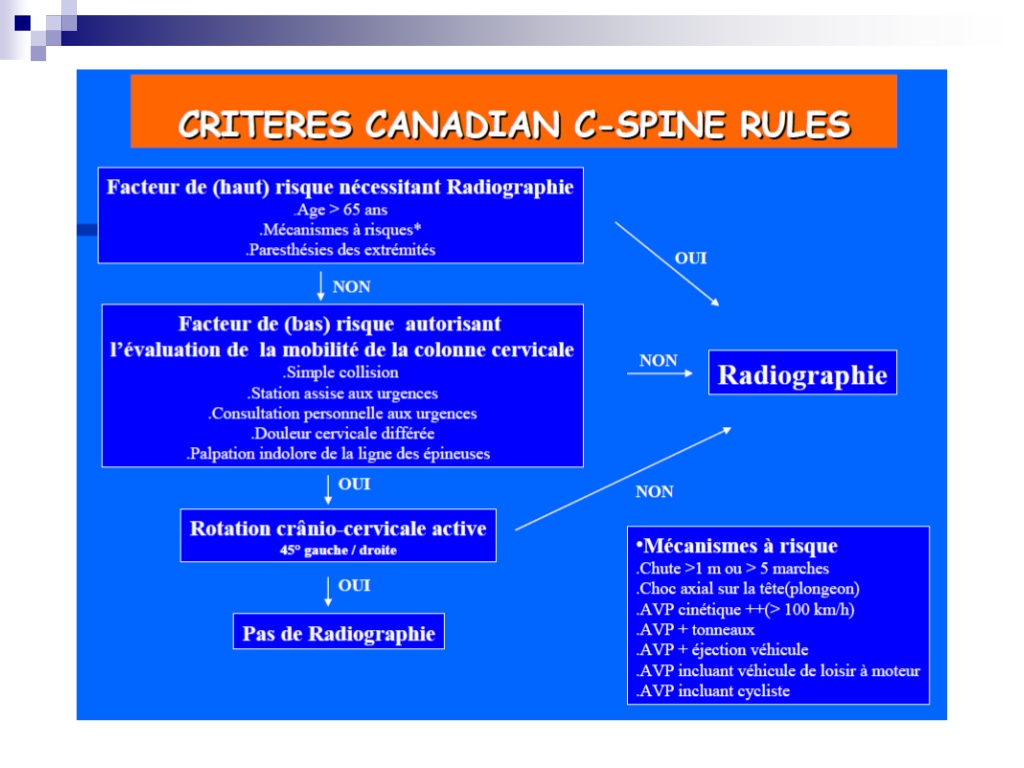 CRITERES CANADIAN C-SPINE RULES

Facteur de (haut) risque nécessitant Radiographie
.Age > 65 ans
.Mécanismes à risques*
.Paresthésies des extrémités

OUI

NON

Facteur de (bas) risque autorisant l'évaluation de la mobilité de la colonne cervicale
.Simple collision
.Station assise aux urgences
.Consultation personnelle aux urgences
.Douleur cervicale différée
.Palpation indolore de la ligne des épineuses

NON

Radiographie

OUI

NON

Rotation crânio-cervicale active
45° gauche / droite

OUI

Pas de Radiographie

•Mécanismes à risque
.Chute >1 m ou > 5 marches
.Choc axial sur la tête(plongeon)
.AVP cinétique ++(> 100 km/h)
.AVP + tonneaux
.AVP + éjection véhicule
.AVP incluant véhicule de loisir à moteur
.AVP incluant cycliste